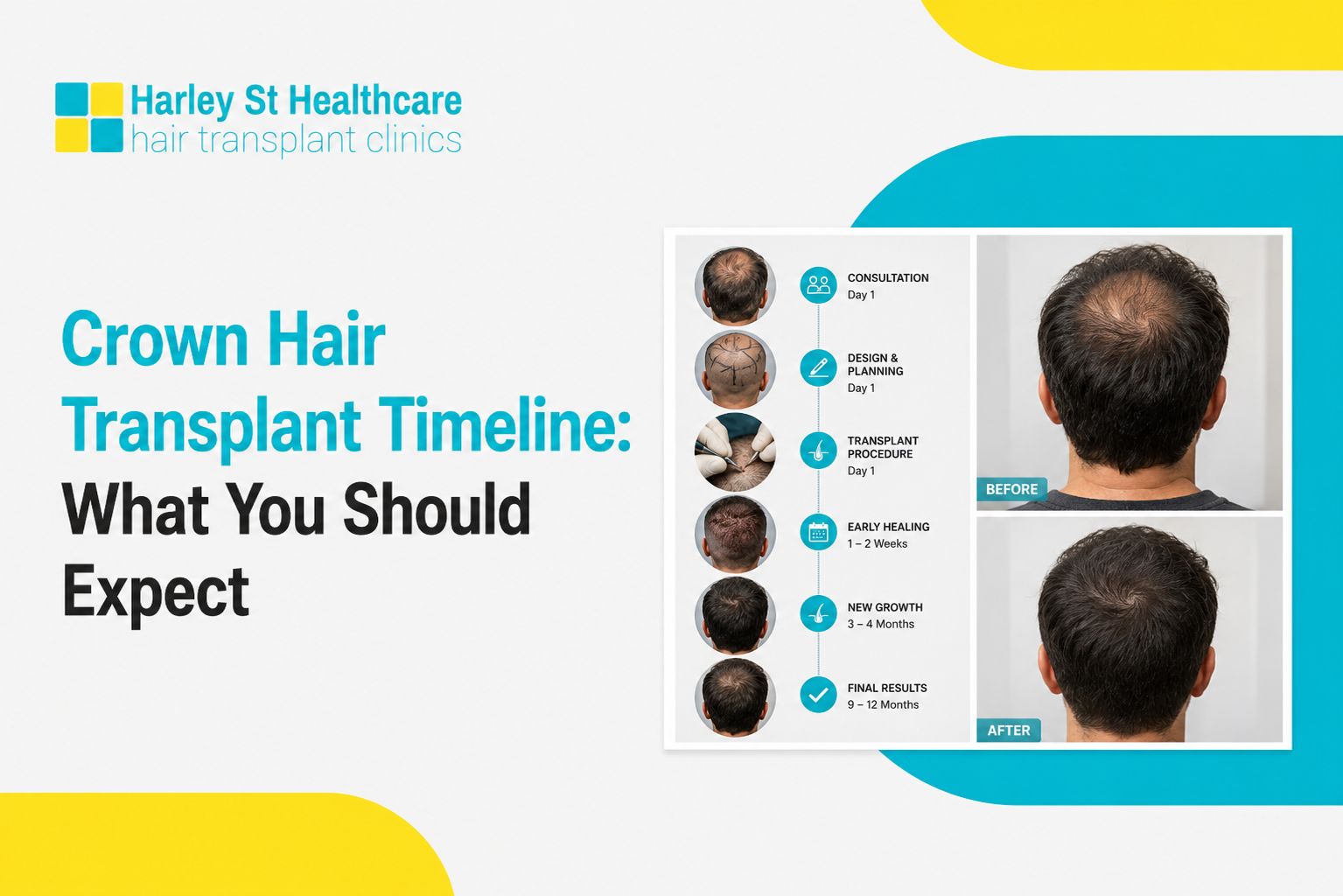 Harley St Healthcare
hair transplant clinics

Crown Hair Transplant Timeline: What You Should Expect

CONSULTATION
Day 1

DESIGN & PLANNING
Day 1

TRANSPLANT PROCEDURE
Day 1

EARLY HEALING
1 – 2 Weeks

NEW GROWTH
3 – 4 Months

FINAL RESULTS
9 – 12 Months

BEFORE

AFTER